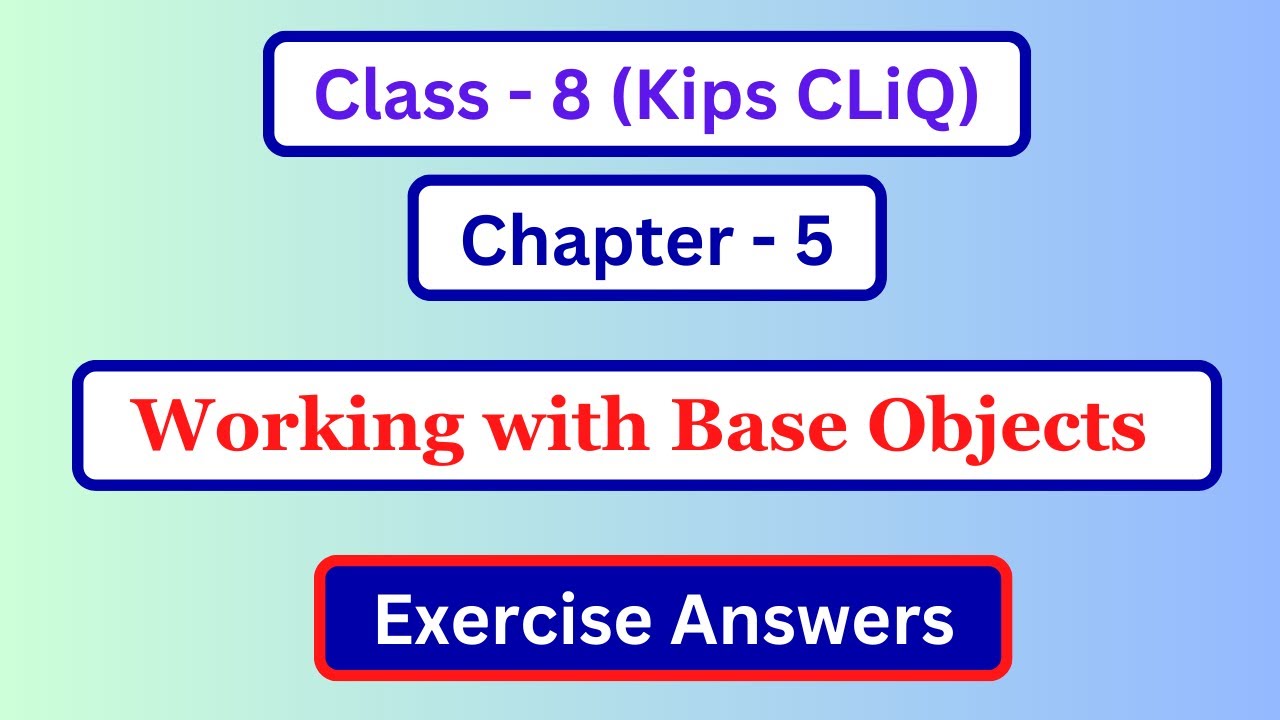 Class - 8 (Kips CLiQ)

Chapter - 5

Working with Base Objects

Exercise Answers